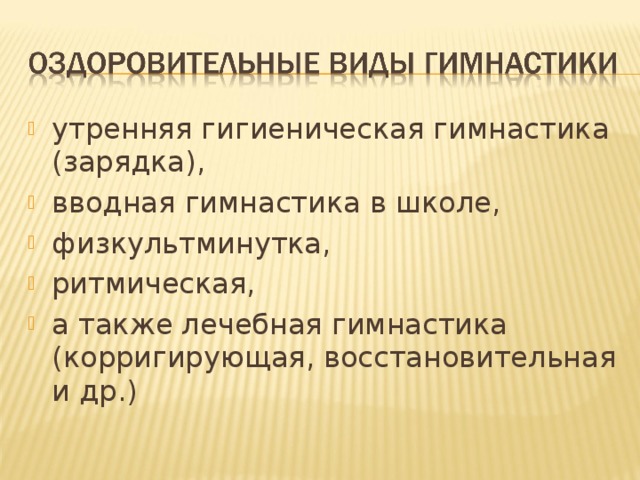 ОЗДОРОВИТЕЛЬНЫЕ ВИДЫ ГИМНАСТИКИ

утренняя гигиеническая гимнастика (зарядка),
вводная гимнастика в школе,
физкультминутка,
ритмическая,
а также лечебная гимнастика (корригирующая, восстановительная и др.)